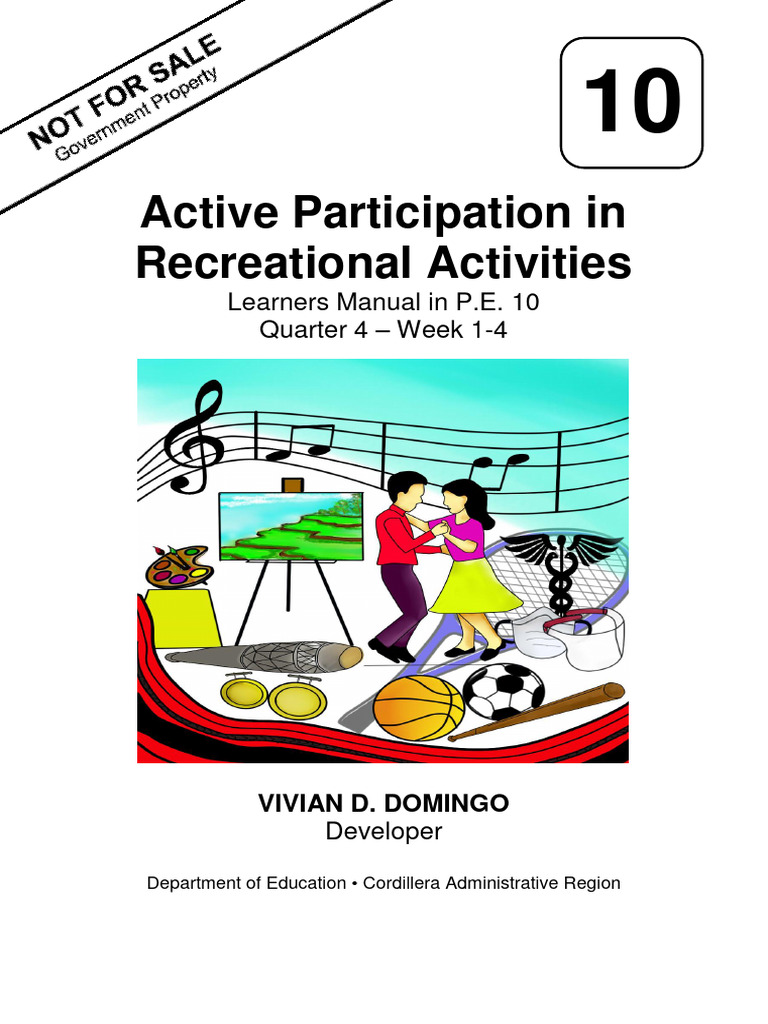 NOT FOR SALE
Government Property

10

Active Participation in Recreational Activities

Learners Manual in P.E. 10
Quarter 4 – Week 1-4

VIVIAN D. DOMINGO
Developer

Department of Education • Cordillera Administrative Region